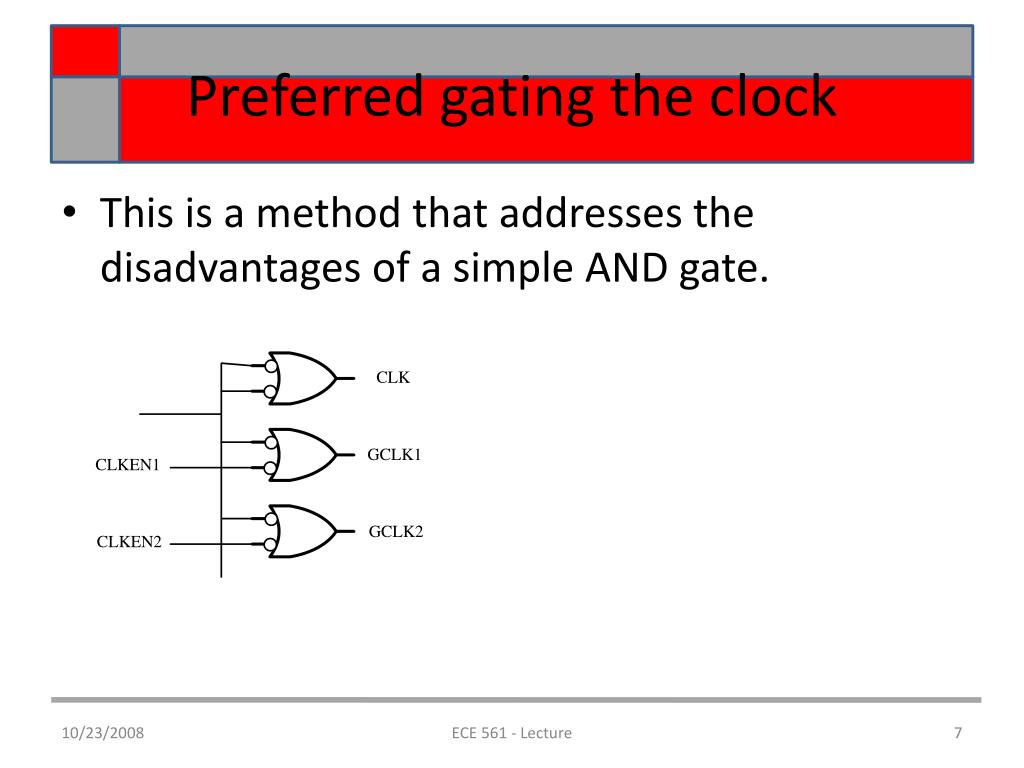 Preferred gating the clock

• This is a method that addresses the disadvantages of a simple AND gate.

CLK

CLKEN1

GCLK1

CLKEN2

GCLK2

10/23/2008

ECE 561 - Lecture

7